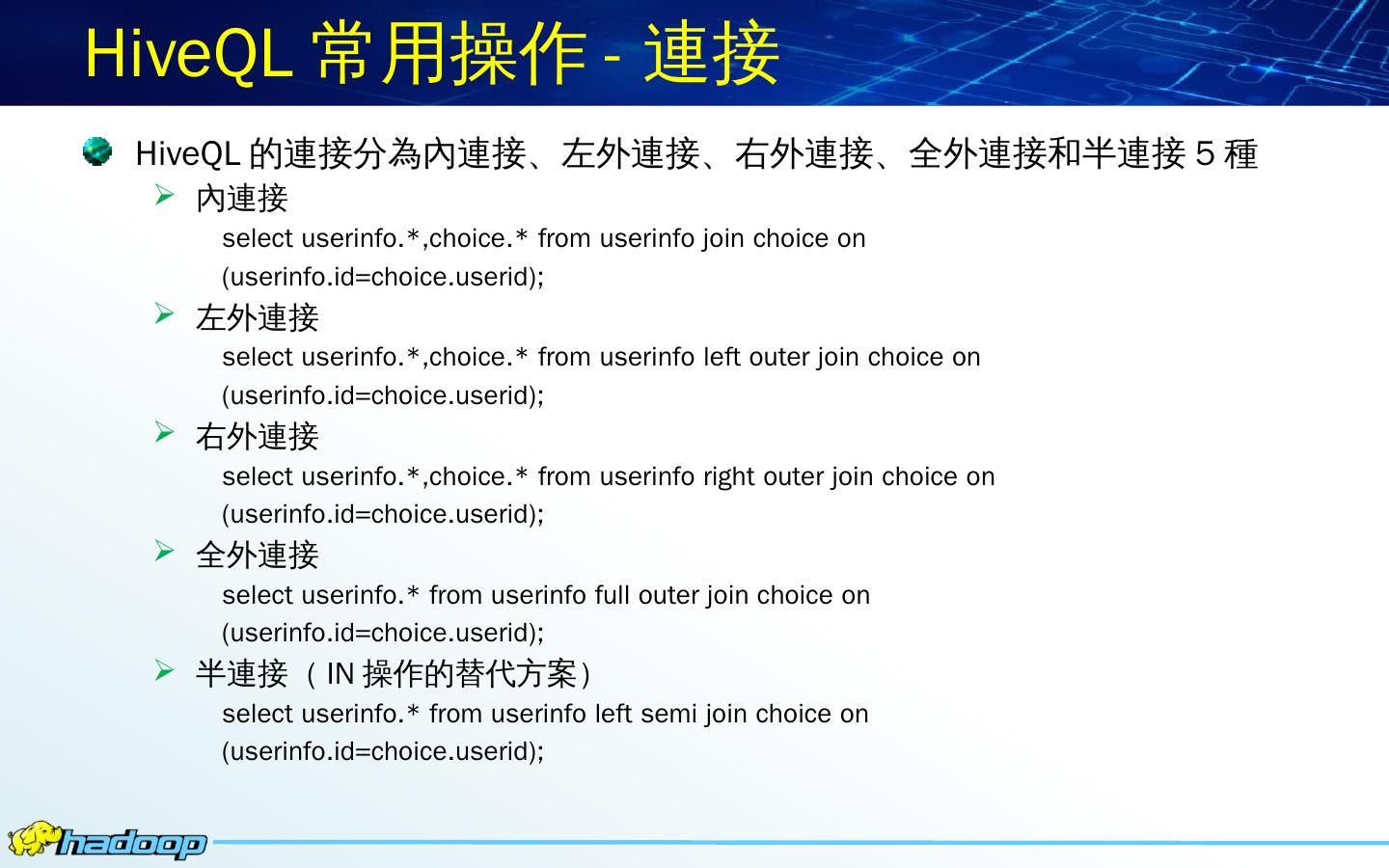 HiveQL 常用操作 - 連接

HiveQL 的連接分為內連接、左外連接、右外連接、全外連接和半連接 5 種

內連接
select userinfo.*,choice.* from userinfo join choice on (userinfo.id=choice.userid);

左外連接
select userinfo.*,choice.* from userinfo left outer join choice on (userinfo.id=choice.userid);

右外連接
select userinfo.*,choice.* from userinfo right outer join choice on (userinfo.id=choice.userid);

全外連接
select userinfo.* from userinfo full outer join choice on (userinfo.id=choice.userid);

半連接（IN 操作的替代方案）
select userinfo.* from userinfo left semi join choice on (userinfo.id=choice.userid);

hadoop